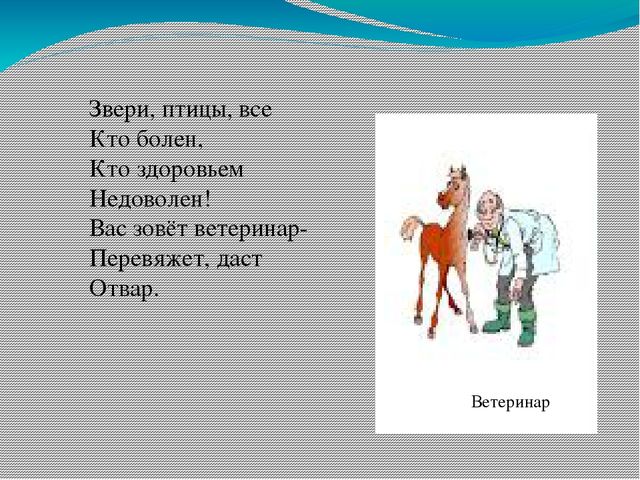 Звери, птицы, все
Кто болен,
Кто здоровьем
Недоволен!
Вас зовёт ветеринар-
Перевяжет, даст
Отвар.

Ветеринар